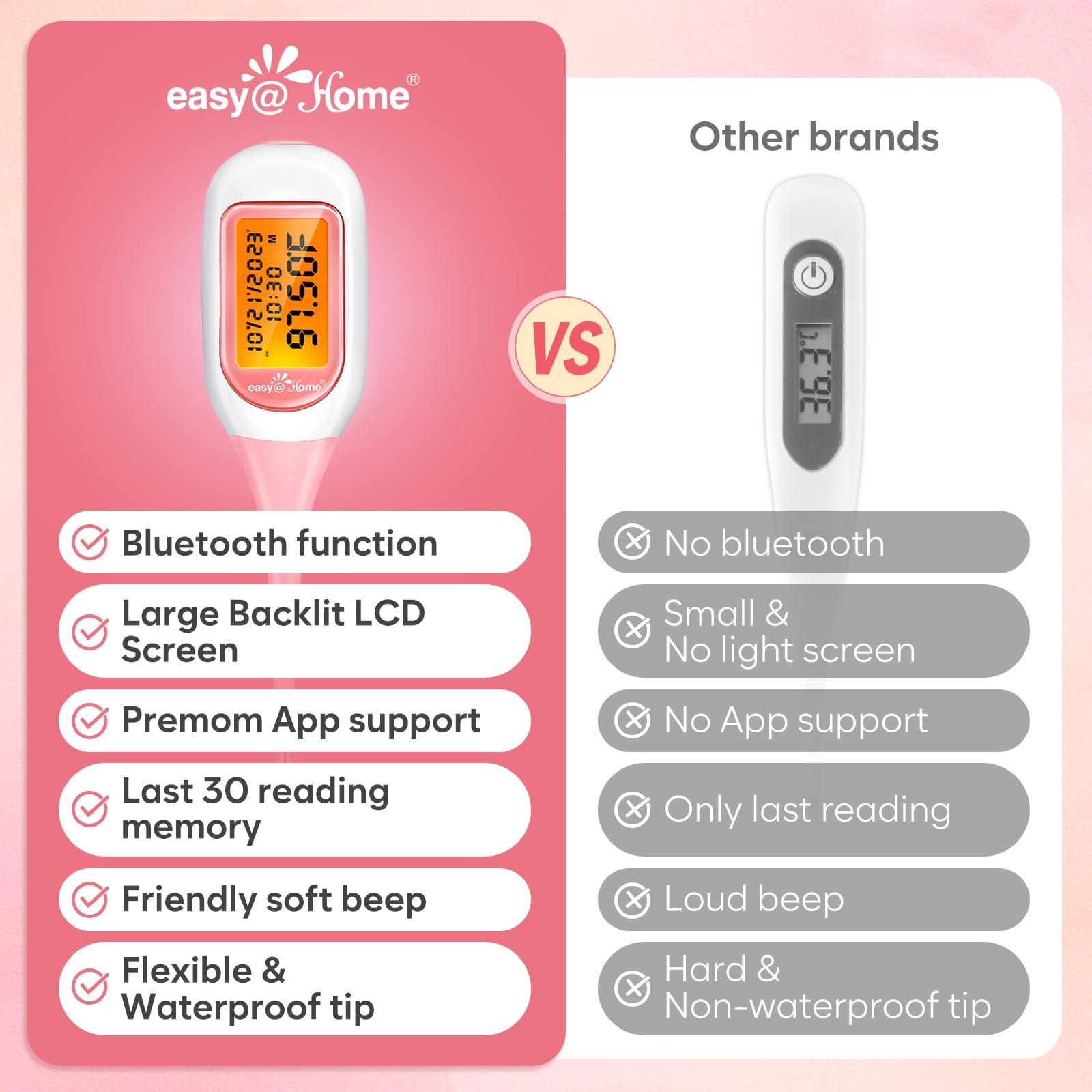 easy@Home®

10/21/2023 AM 10:30 M 97.50°F

easy@Home®

Bluetooth function

Large Backlit LCD Screen

Premom App support

Last 30 reading memory

Friendly soft beep

Flexible & Waterproof tip

VS

Other brands

36.3°C

No bluetooth

Small & No light screen

No App support

Only last reading

Loud beep

Hard & Non-waterproof tip